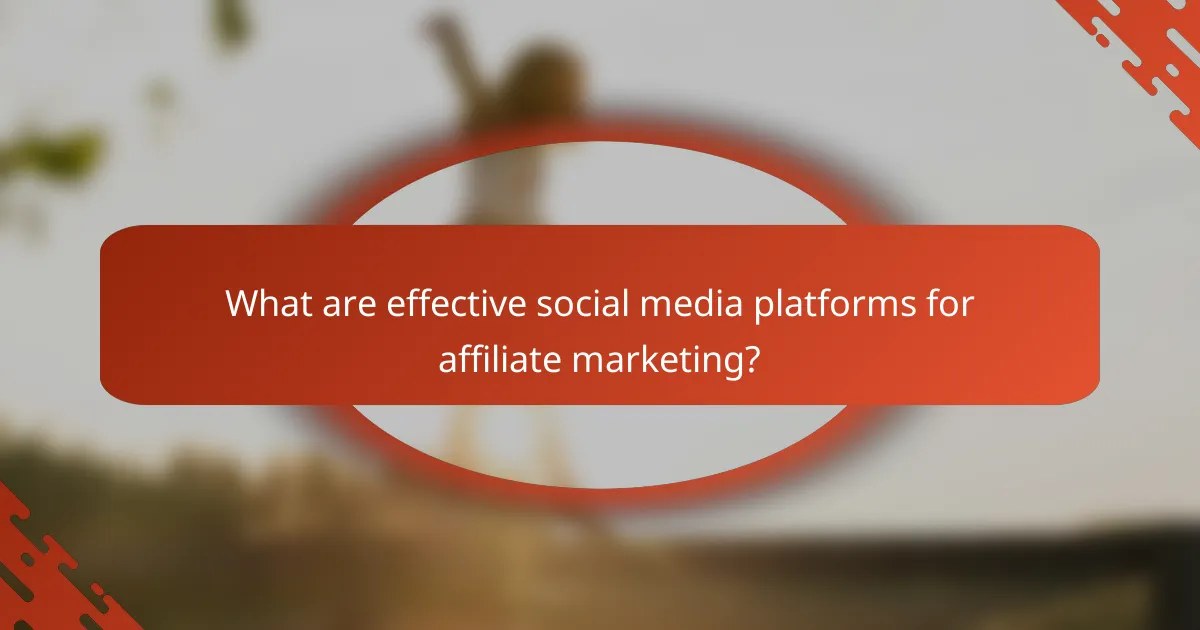 What are effective social media platforms for affiliate marketing?